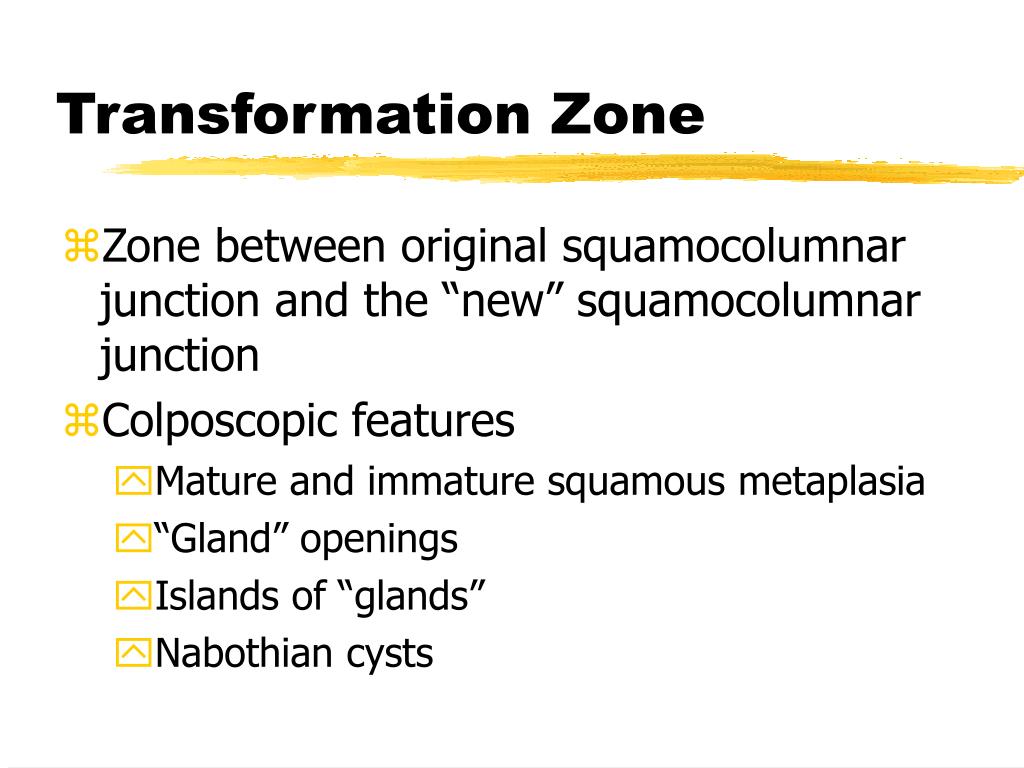 Transformation Zone

Zone between original squamocolumnar junction and the “new” squamocolumnar junction

Colposcopic features

Mature and immature squamous metaplasia

“Gland” openings

Islands of “glands”

Nabothian cysts